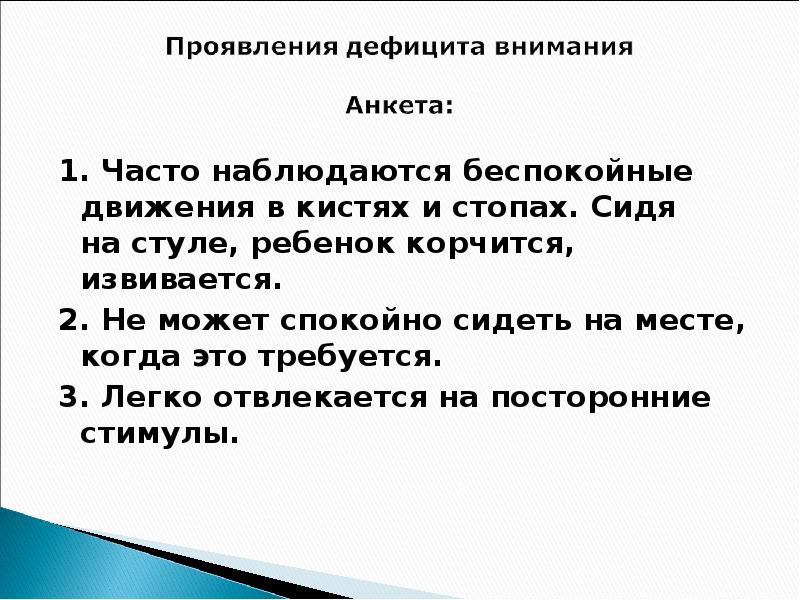 Проявления дефицита внимания

Анкета:

1. Часто наблюдаются беспокойные движения в кистях и стопах. Сидя на стуле, ребенок корчится, извивается.

2. Не может спокойно сидеть на месте, когда это требуется.

3. Легко отвлекается на посторонние стимулы.